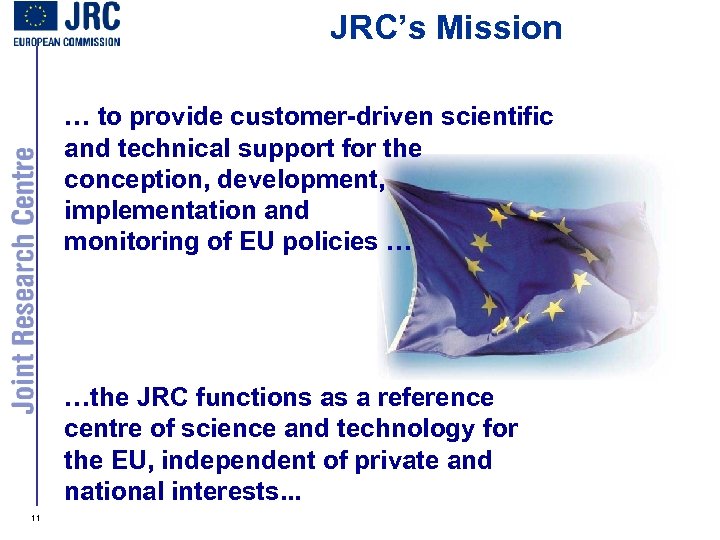 JRC
EUROPEAN COMMISSION

JRC's Mission

Joint Research Centre

… to provide customer-driven scientific and technical support for the conception, development, implementation and monitoring of EU policies …

…the JRC functions as a reference centre of science and technology for the EU, independent of private and national interests...

11